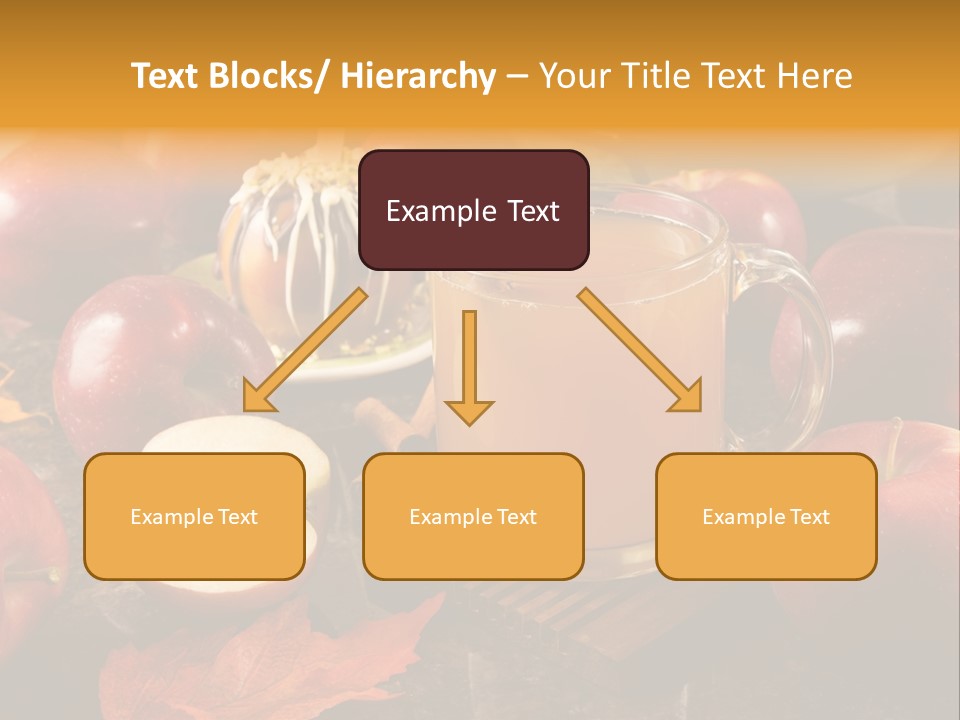 Text Blocks/ Hierarchy – Your Title Text Here

Example Text

Example Text

Example Text

Example Text